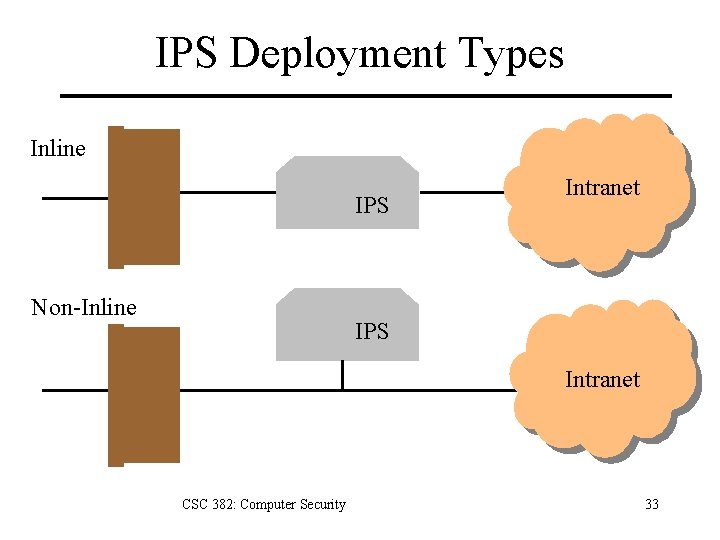 IPS Deployment Types

Inline

IPS

Intranet

Non-Inline

IPS

Intranet

CSC 382: Computer Security

33